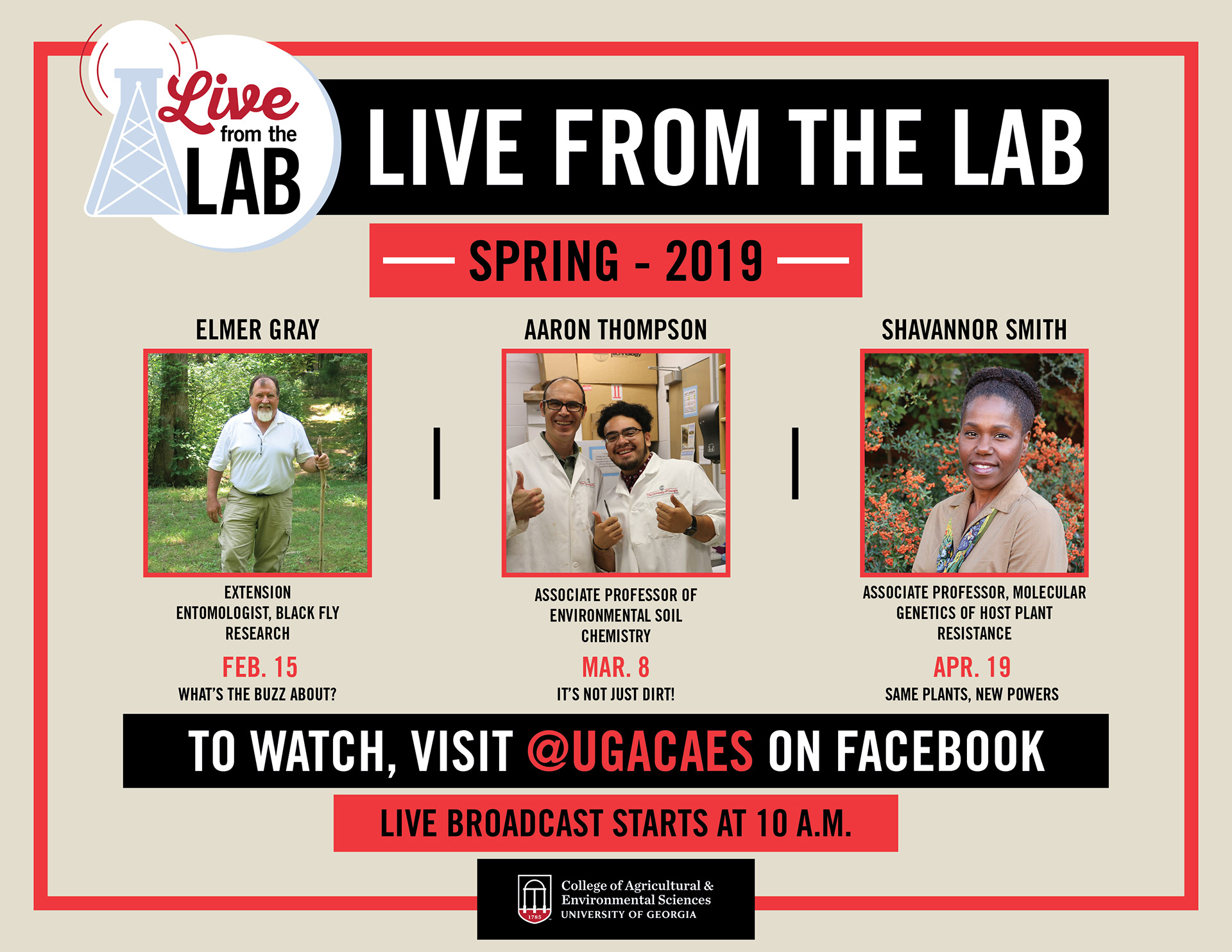 Live from the LAB

LIVE FROM THE LAB

SPRING - 2019

ELMER GRAY

EXTENSION ENTOMOLOGIST, BLACK FLY RESEARCH

FEB. 15

WHAT'S THE BUZZ ABOUT?

AARON THOMPSON

ASSOCIATE PROFESSOR OF ENVIRONMENTAL SOIL CHEMISTRY

MAR. 8

IT'S NOT JUST DIRT!

SHAVANNOR SMITH

ASSOCIATE PROFESSOR, MOLECULAR GENETICS OF HOST PLANT RESISTANCE

APR. 19

SAME PLANTS, NEW POWERS

TO WATCH, VISIT @UGACAES ON FACEBOOK

LIVE BROADCAST STARTS AT 10 A.M.

1785

College of Agricultural & Environmental Sciences
UNIVERSITY OF GEORGIA